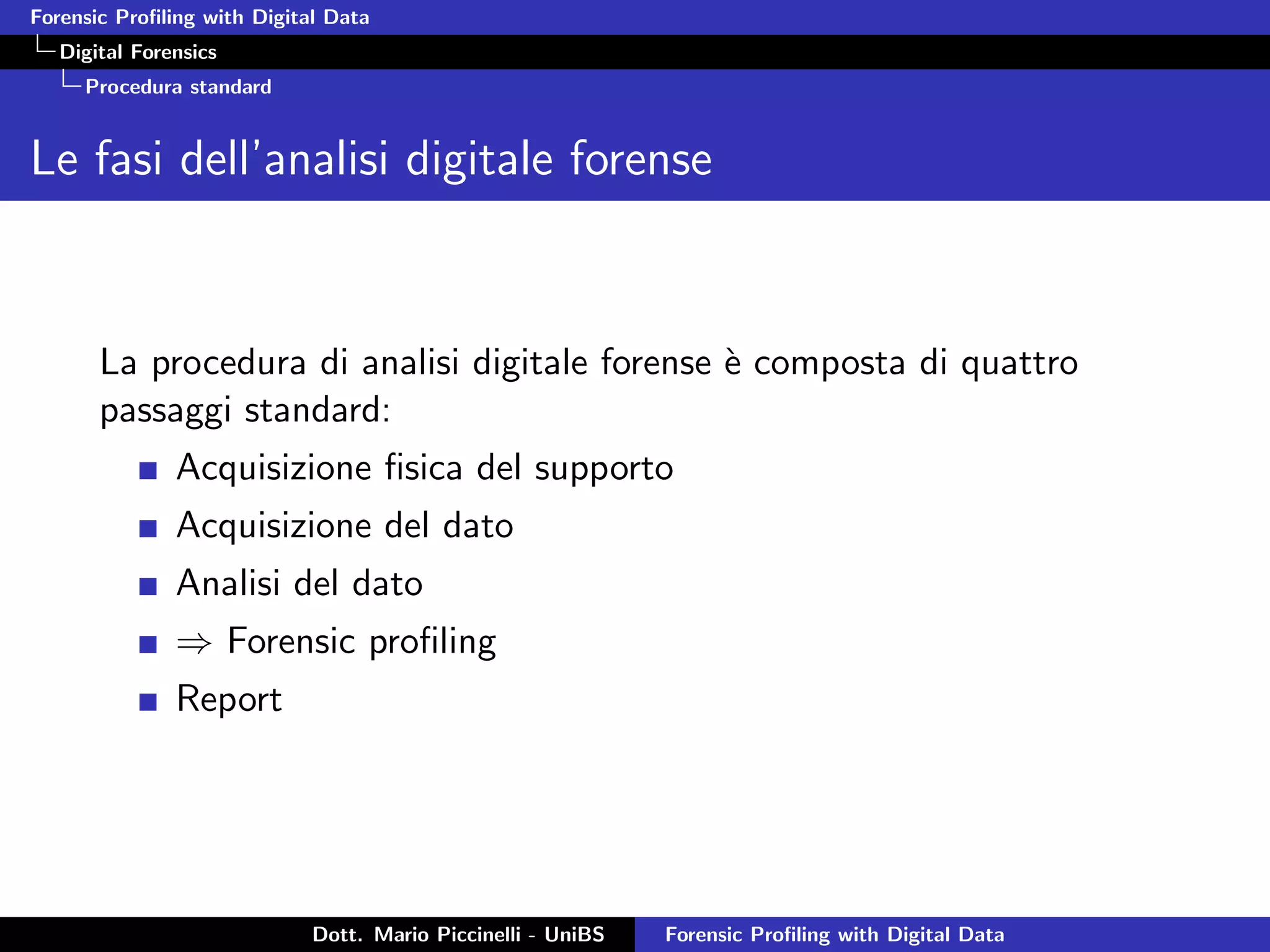 Forensic Profiling with Digital Data
Digital Forensics
Procedura standard

Le fasi dell'analisi digitale forense

La procedura di analisi digitale forense è composta di quattro passaggi standard:

- Acquisizione fisica del supporto
- Acquisizione del dato
- Analisi del dato
- $\Rightarrow$ Forensic profiling
- Report

Dott. Mario Piccinelli - UniBS
Forensic Profiling with Digital Data